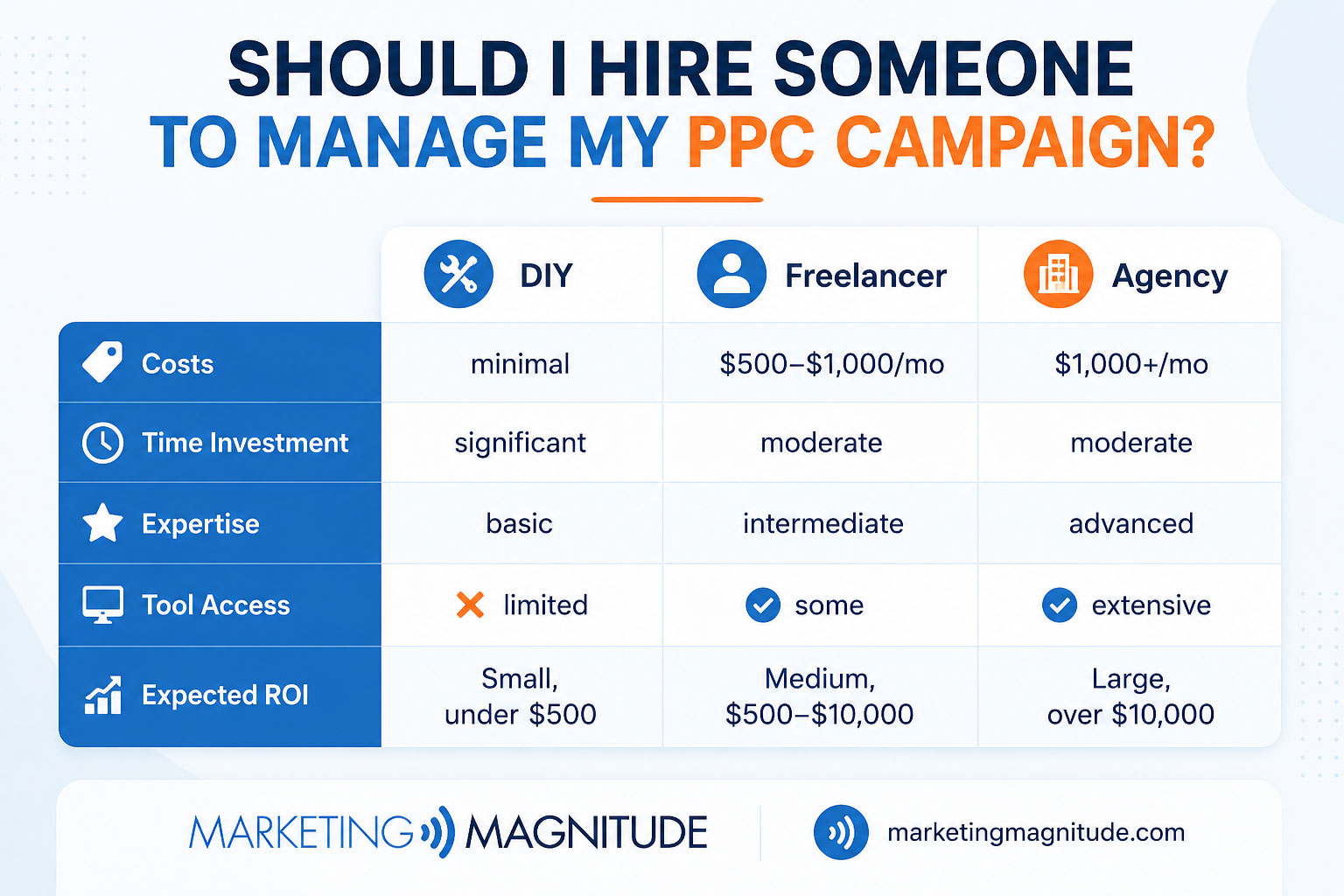 SHOULD I HIRE SOMEONE TO MANAGE MY PPC CAMPAIGN?

| | DIY | Freelancer | Agency |
|---|---|---|---|
| Costs | minimal | \$500–\$1,000/mo | \$1,000+/mo |
| Time Investment | significant | moderate | moderate |
| Expertise | basic | intermediate | advanced |
| Tool Access | limited | some | extensive |
| Expected ROI | Small, under \$500 | Medium, \$500–\$10,000 | Large, over \$10,000 |

MARKETING MAGNITUDE

marketingmagnitude.com